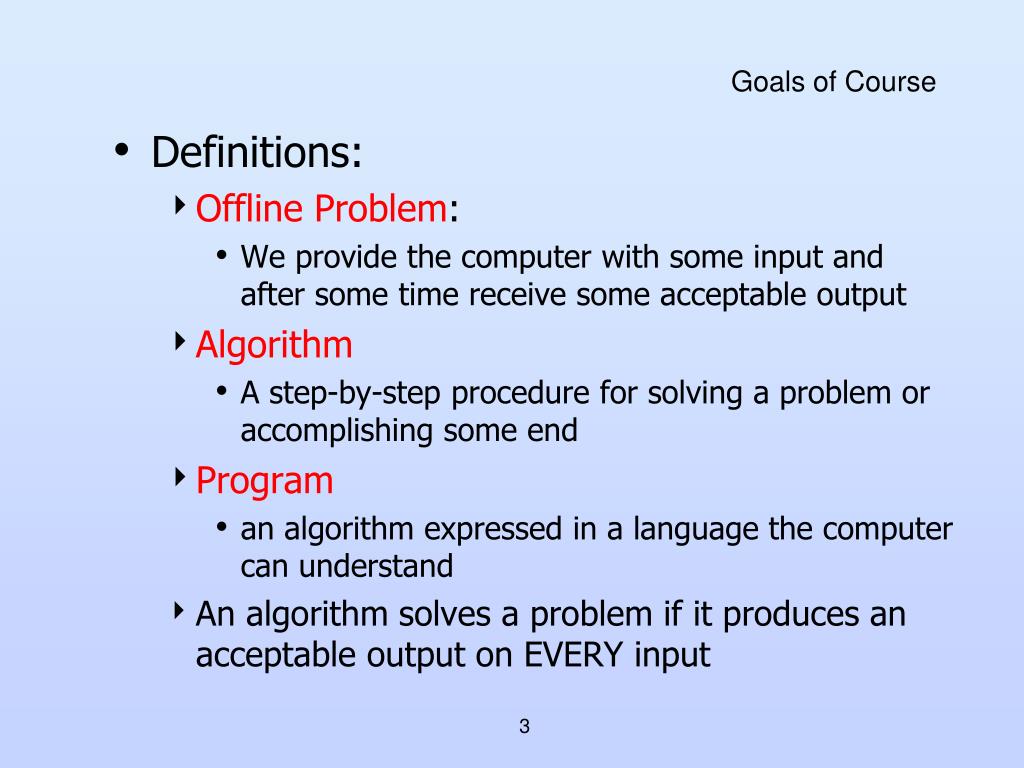 Goals of Course

• Definitions:

‣ Offline Problem:

• We provide the computer with some input and after some time receive some acceptable output

‣ Algorithm

• A step-by-step procedure for solving a problem or accomplishing some end

‣ Program

• an algorithm expressed in a language the computer can understand

‣ An algorithm solves a problem if it produces an acceptable output on EVERY input

3